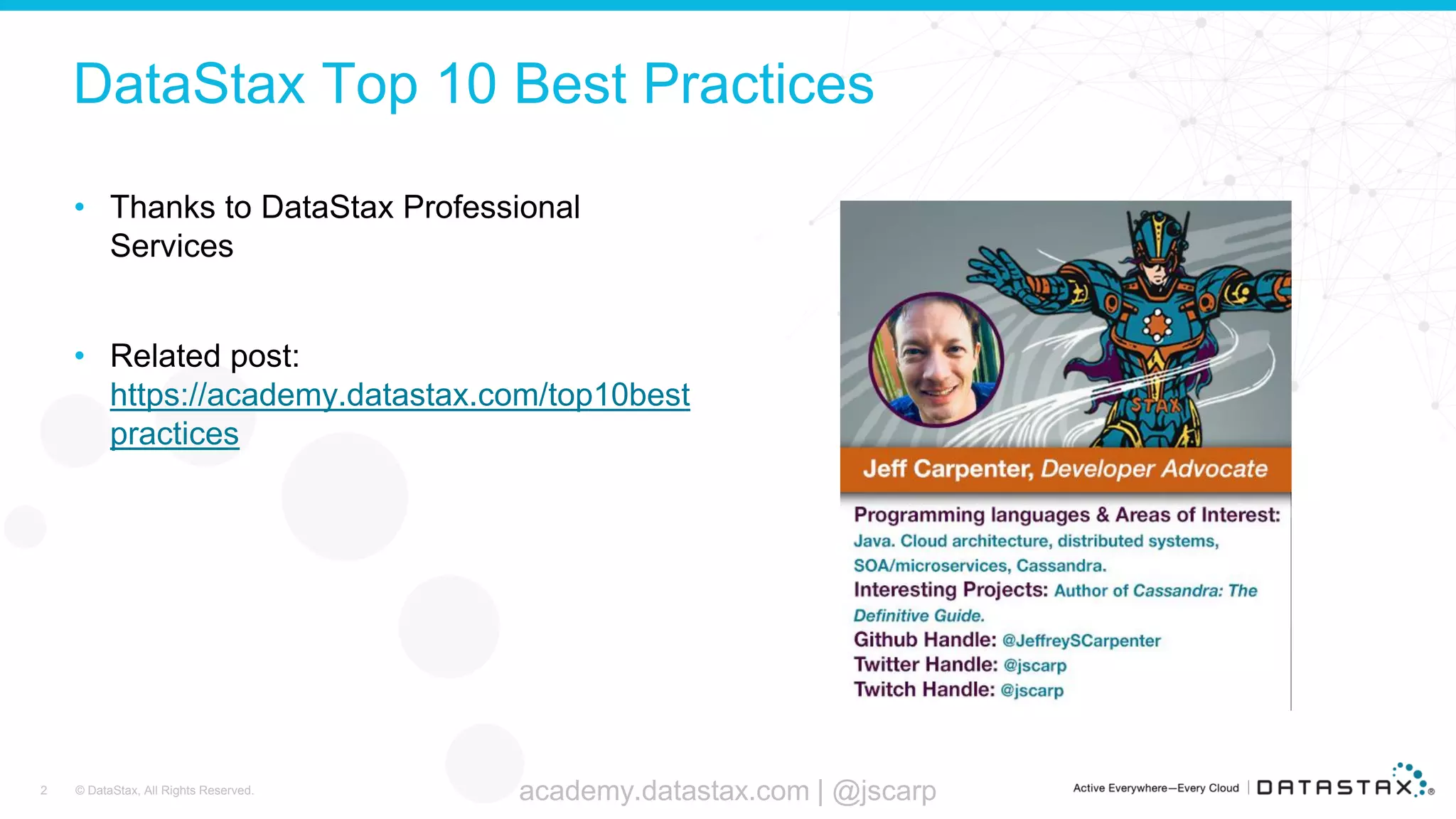 DataStax Top 10 Best Practices

• Thanks to DataStax Professional Services

• Related post: https://academy.datastax.com/top10bestpractices

STAX

Jeff Carpenter, Developer Advocate

Programming languages & Areas of Interest: Java. Cloud architecture, distributed systems, SOA/microservices, Cassandra.
Interesting Projects: Author of Cassandra: The Definitive Guide.
Github Handle: @JeffreySCarpenter
Twitter Handle: @jscarp
Twitch Handle: @jscarp

2 © DataStax, All Rights Reserved.

academy.datastax.com | @jscarp

Active Everywhere—Every Cloud | DATASTAX®